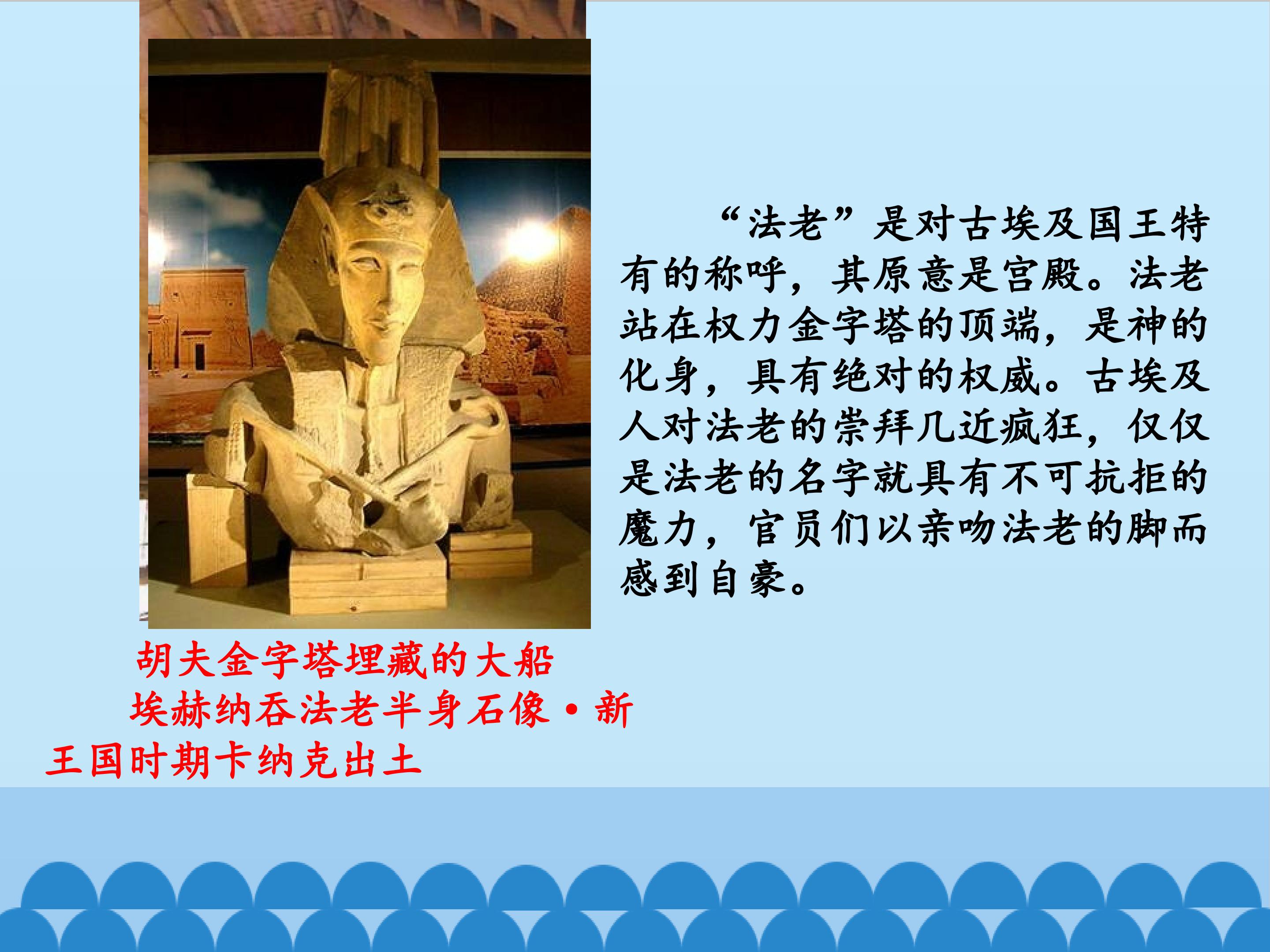 “法老”是对古埃及国王特有的称呼，其原意是宫殿。法老站在权力金字塔的顶端，是神的化身，具有绝对的权威。古埃及人对法老的崇拜几近疯狂，仅仅是法老的名字就具有不可抗拒的魔力，官员们以亲吻法老的脚而感到自豪。

胡夫金字塔埋藏的大船

埃赫纳吞法老半身石像·新王国时期卡纳克出土